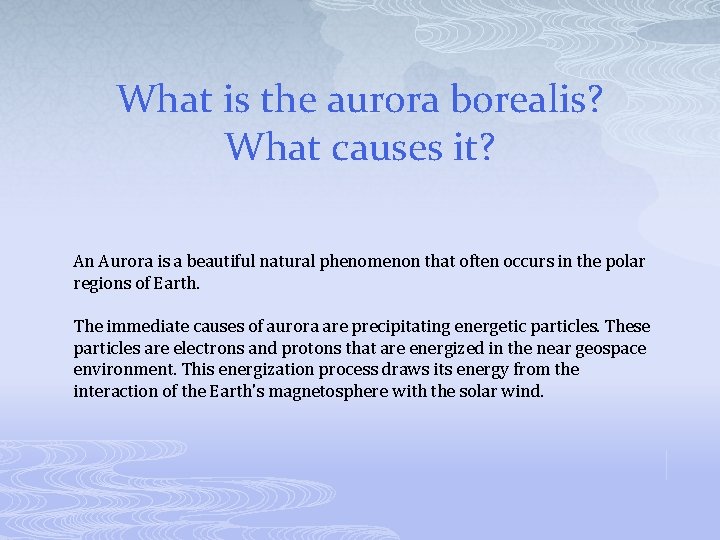 What is the aurora borealis?
What causes it?

An Aurora is a beautiful natural phenomenon that often occurs in the polar regions of Earth.

The immediate causes of aurora are precipitating energetic particles. These particles are electrons and protons that are energized in the near geospace environment. This energization process draws its energy from the interaction of the Earth's magnetosphere with the solar wind.